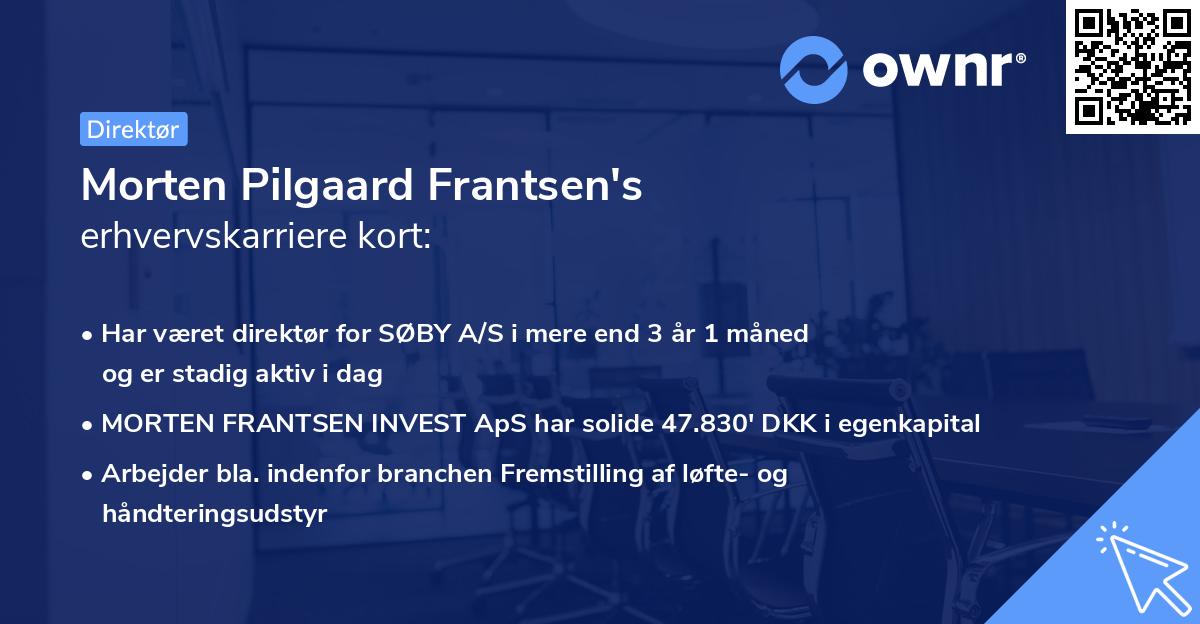 ownr®

Direktør

Morten Pilgaard Frantsen's
erhvervskarriere kort:

• Har været direktør for SØBY A/S i mere end 3 år 1 måned og er stadig aktiv i dag
• MORTEN FRANTSEN INVEST ApS har solide 47.830' DKK i egenkapital
• Arbejder bla. indenfor branchen Fremstilling af løfte- og håndteringsudstyr